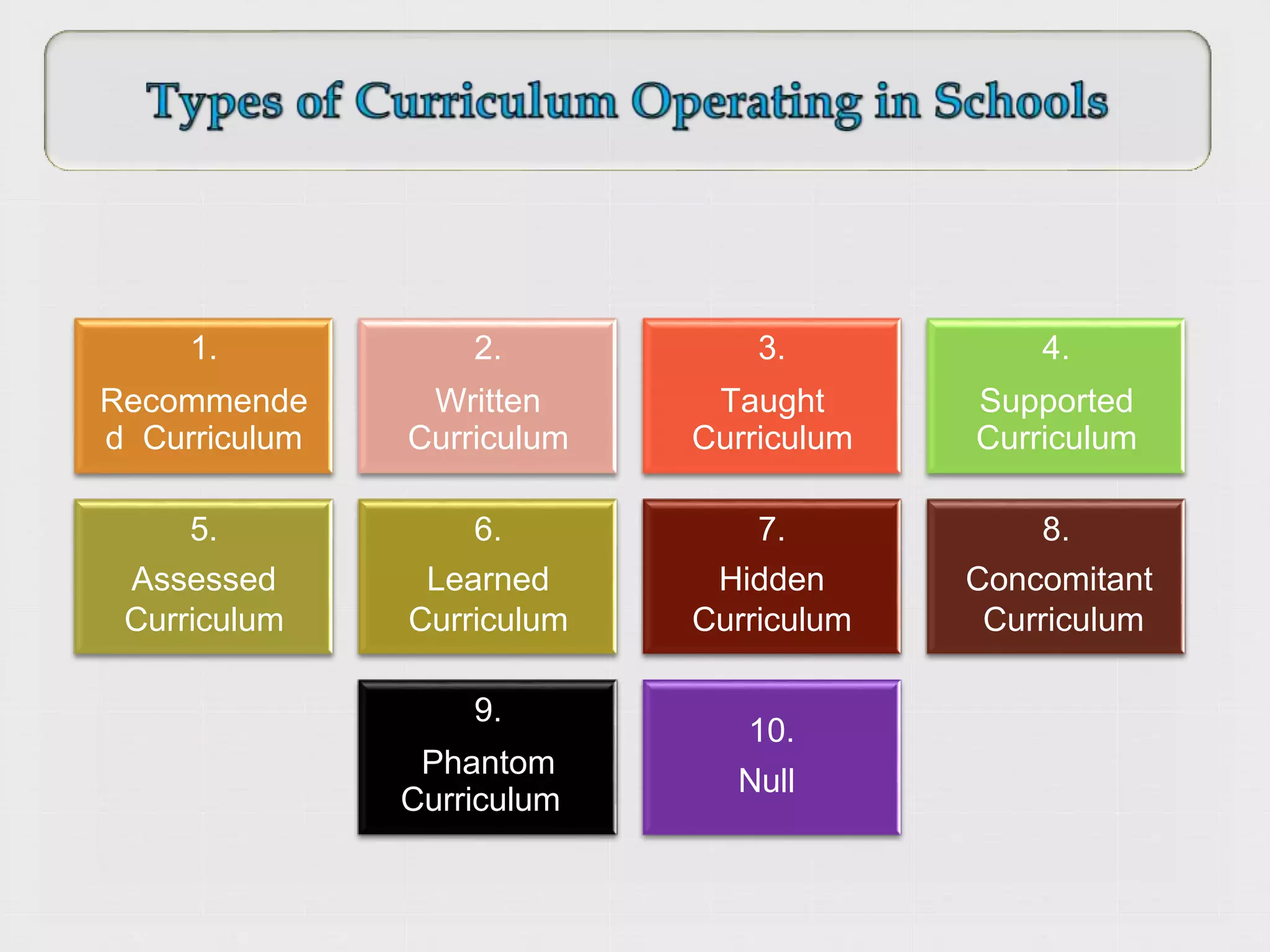 Types of Curriculum Operating in Schools

1. Recommended Curriculum

2. Written Curriculum

3. Taught Curriculum

4. Supported Curriculum

5. Assessed Curriculum

6. Learned Curriculum

7. Hidden Curriculum

8. Concomitant Curriculum

9. Phantom Curriculum

10. Null